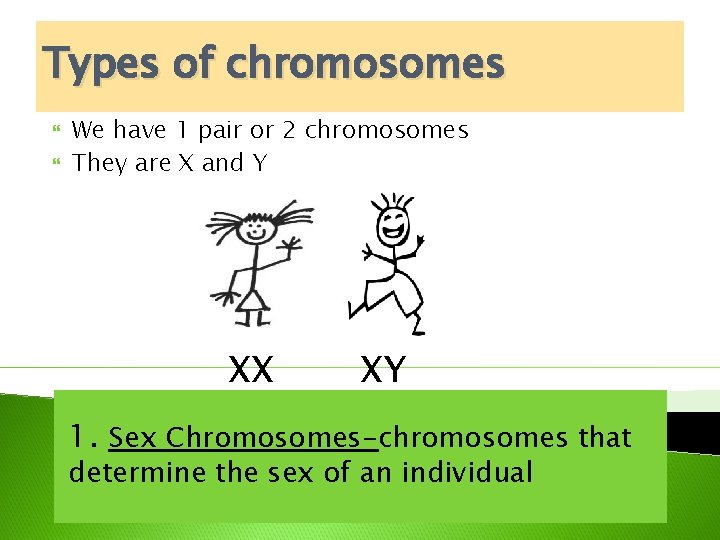 Types of chromosomes

We have 1 pair or 2 chromosomes
They are X and Y

XX XY

1. Sex Chromosomes–chromosomes that determine the sex of an individual